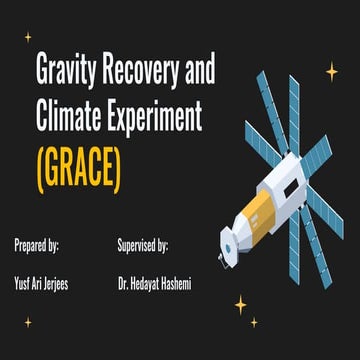 Gravity Recovery and Climate Experiment (GRACE)

Prepared by:

Yusf Ari Jerjees

Supervised by:

Dr. Hedayat Hashemi